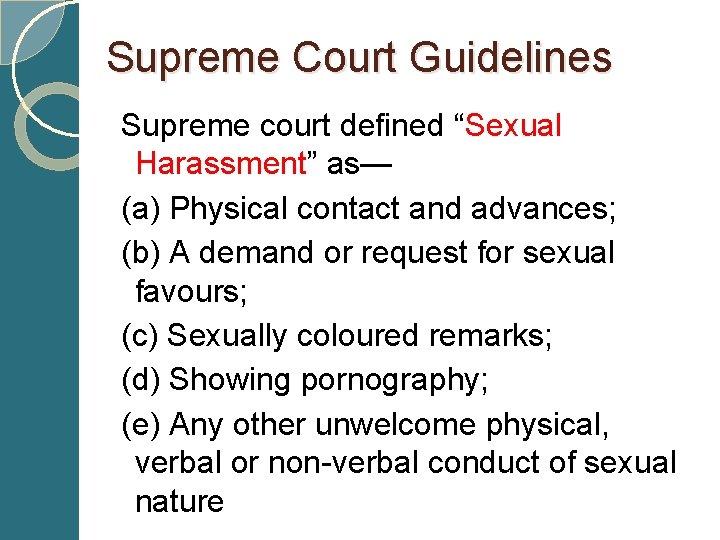 Supreme Court Guidelines

Supreme court defined “Sexual Harassment” as—

(a) Physical contact and advances;

(b) A demand or request for sexual favours;

(c) Sexually coloured remarks;

(d) Showing pornography;

(e) Any other unwelcome physical, verbal or non-verbal conduct of sexual nature